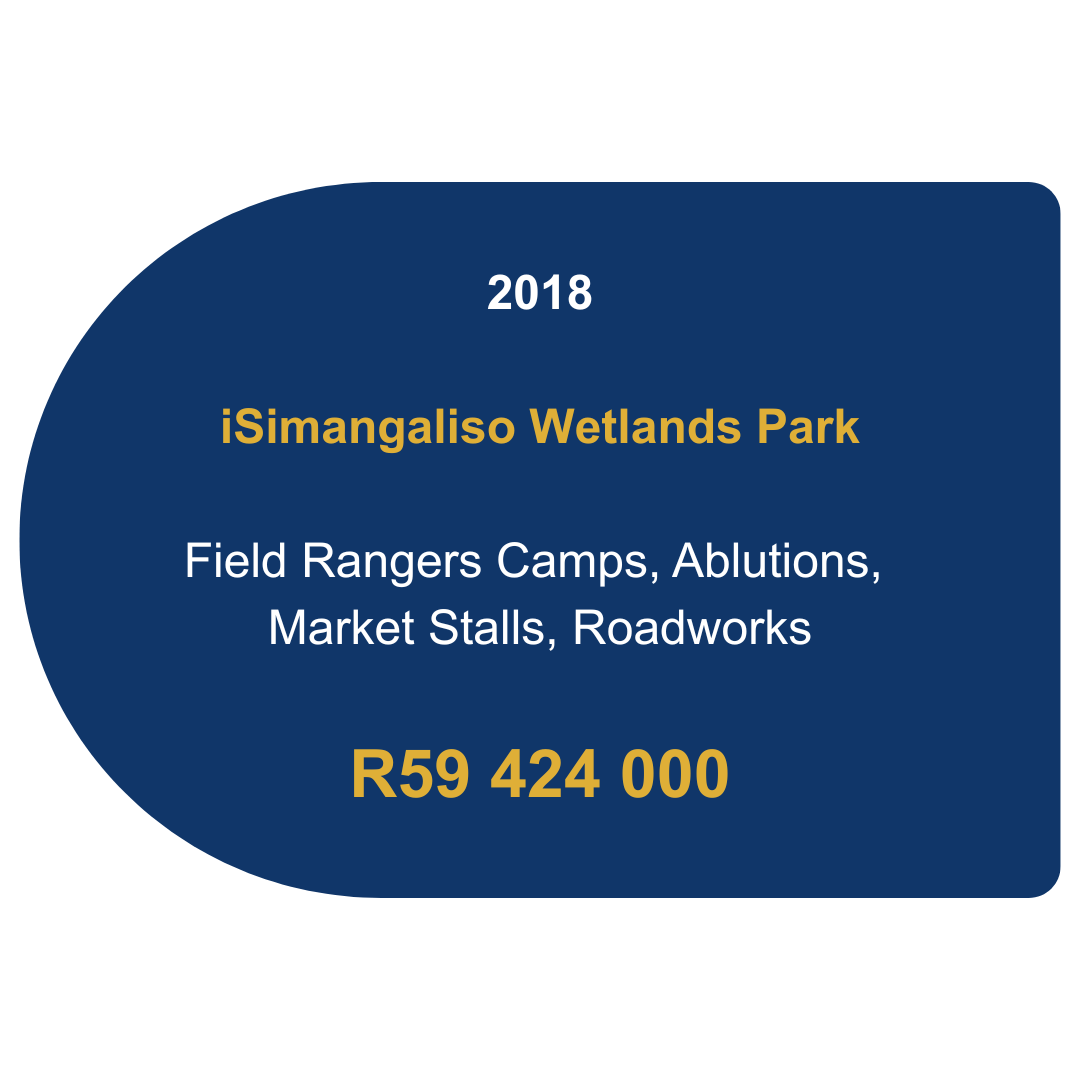 2018

iSimangaliso Wetlands Park

Field Rangers Camps, Ablutions, Market Stalls, Roadworks

R59 424 000